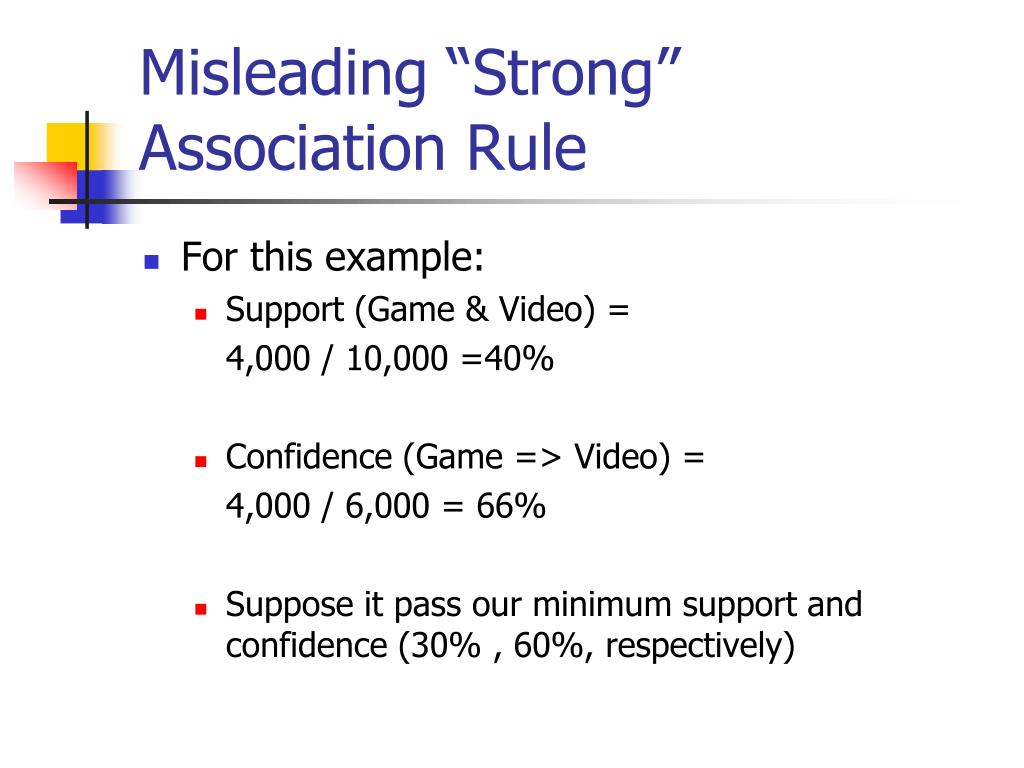 Misleading “Strong” Association Rule

For this example:

Support (Game & Video) =
4,000 / 10,000 =40%

Confidence (Game => Video) =
4,000 / 6,000 = 66%

Suppose it pass our minimum support and confidence (30% , 60%, respectively)